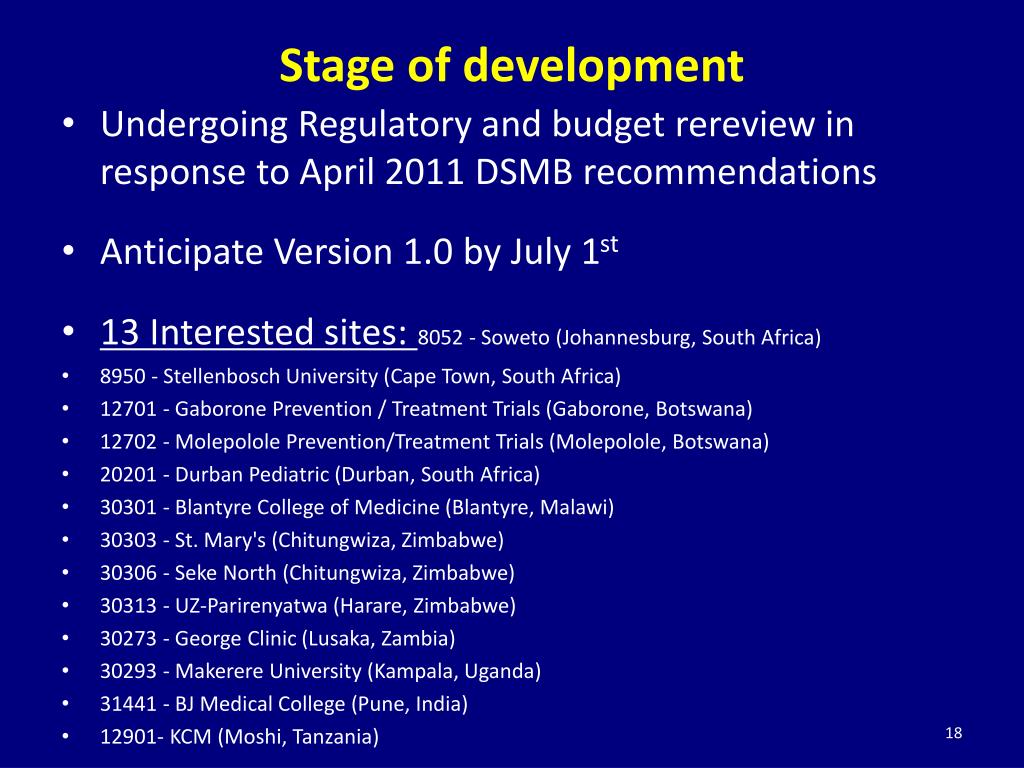 Stage of development

• Undergoing Regulatory and budget rereview in response to April 2011 DSMB recommendations

• Anticipate Version 1.0 by July 1$^{st}$

• 13 Interested sites: 8052 - Soweto (Johannesburg, South Africa)
• 8950 - Stellenbosch University (Cape Town, South Africa)
• 12701 - Gaborone Prevention / Treatment Trials (Gaborone, Botswana)
• 12702 - Molepolole Prevention/Treatment Trials (Molepolole, Botswana)
• 20201 - Durban Pediatric (Durban, South Africa)
• 30301 - Blantyre College of Medicine (Blantyre, Malawi)
• 30303 - St. Mary's (Chitungwiza, Zimbabwe)
• 30306 - Seke North (Chitungwiza, Zimbabwe)
• 30313 - UZ-Parirenyatwa (Harare, Zimbabwe)
• 30273 - George Clinic (Lusaka, Zambia)
• 30293 - Makerere University (Kampala, Uganda)
• 31441 - BJ Medical College (Pune, India)
• 12901- KCM (Moshi, Tanzania)

18